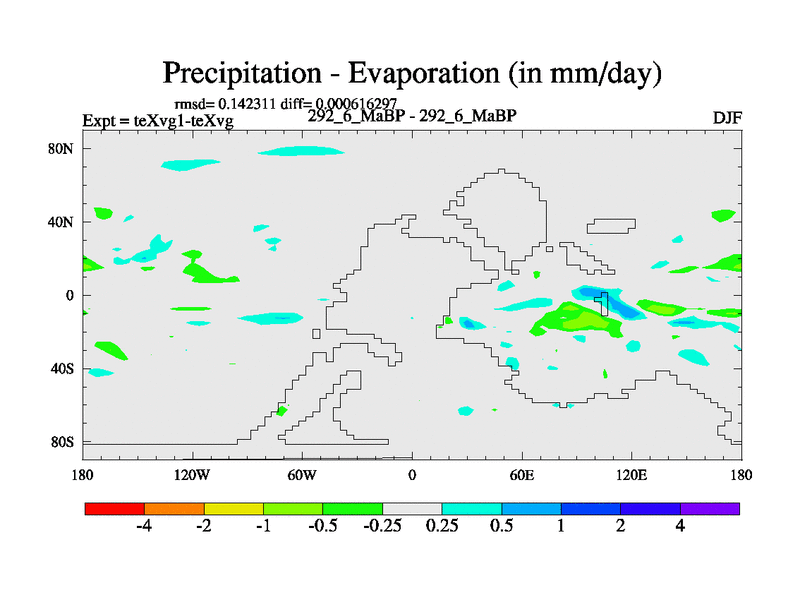 Precipitation - Evaporation (in mm/day)

rmsd= 0.142311 diff= 0.000616297

Expt = teXvg1-teXvg

292_6_MaBP - 292_6_MaBP

DJF

80N
40N
0
40S
80S

180
120W
60W
0
60E
120E
180

-4
-2
-1
-0.5
-0.25
0.25
0.5
1
2
4